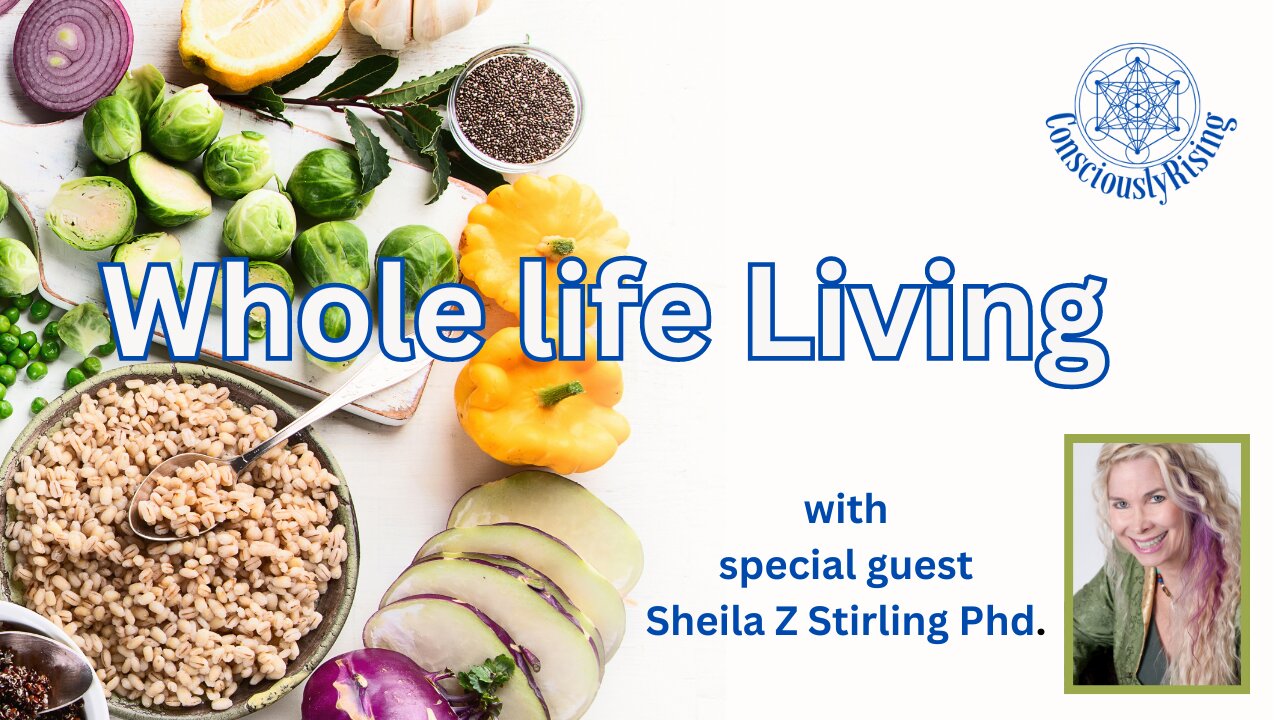 ConsciouslyRising

Whole life Living

with
special guest
Sheila Z Stirling Phd.